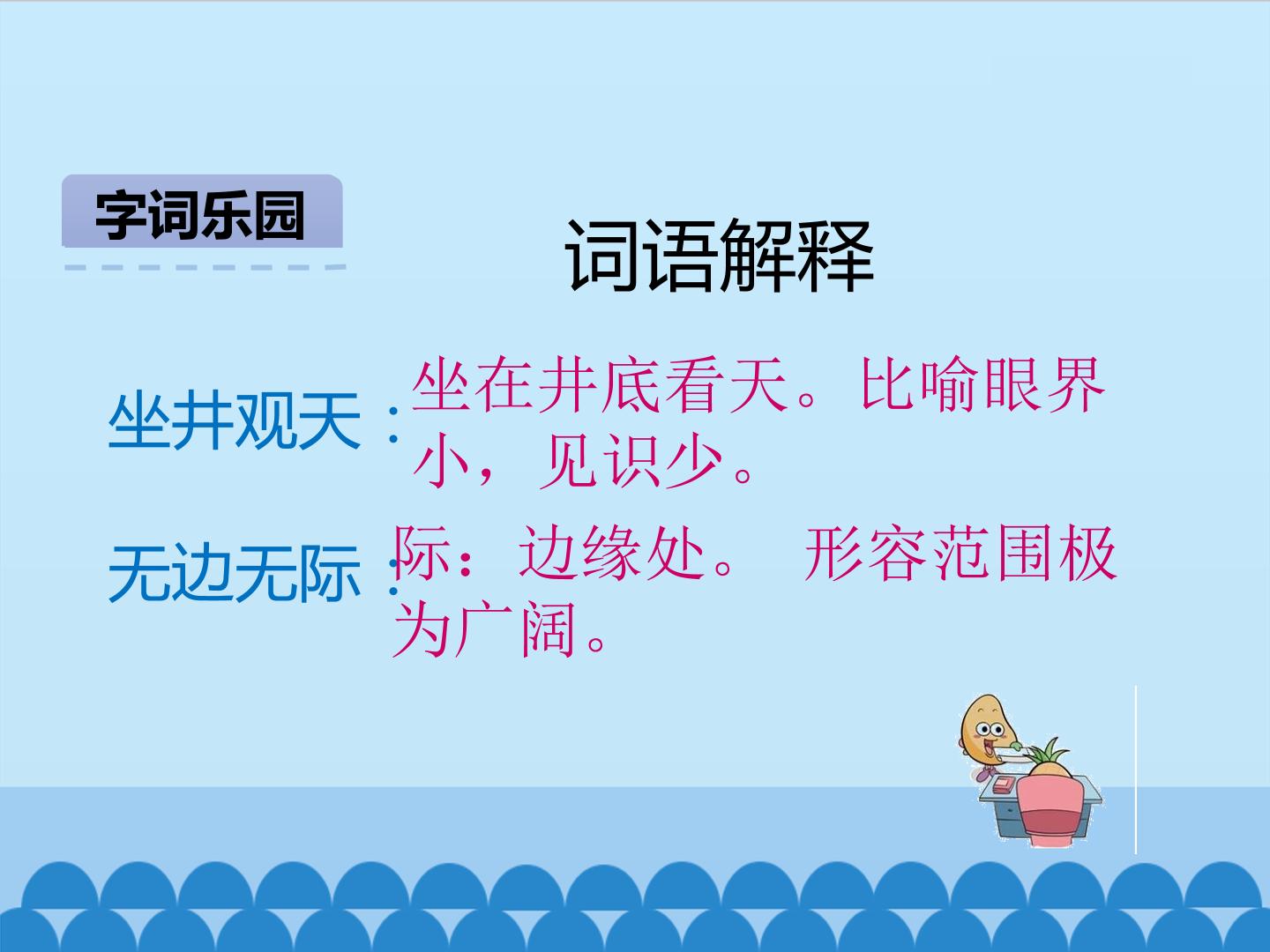 字词乐园

词语解释

坐井观天：坐在井底看天。比喻眼界小，见识少。

无边无际：际：边缘处。 形容范围极为广阔。